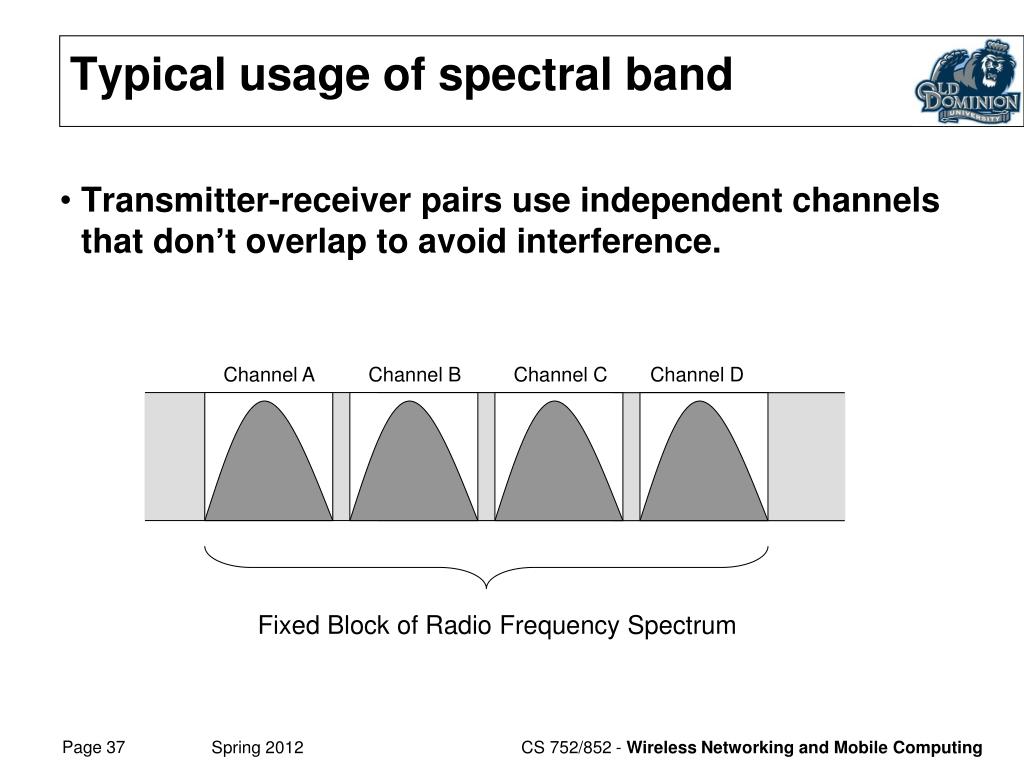 Typical usage of spectral band

OLD DOMINION UNIVERSITY

• Transmitter-receiver pairs use independent channels that don't overlap to avoid interference.

Channel A Channel B Channel C Channel D

Fixed Block of Radio Frequency Spectrum

Page 37 Spring 2012 CS 752/852 - Wireless Networking and Mobile Computing